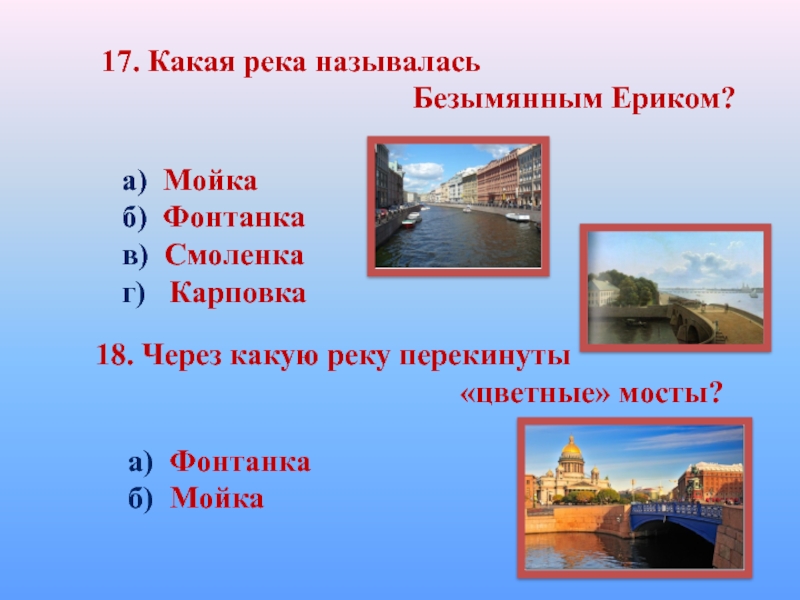 17. Какая река называлась Безымянным Ериком?

а) Мойка
б) Фонтанка
в) Смоленка
г) Карповка

18. Через какую реку перекинуты «цветные» мосты?

а) Фонтанка
б) Мойка